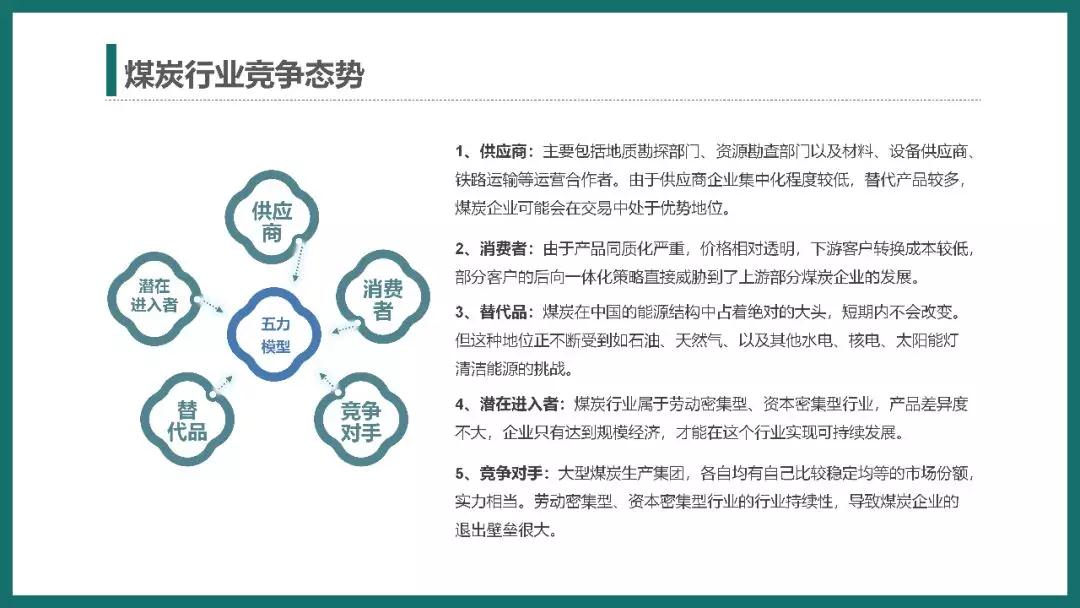 煤炭行业竞争态势

供应商

潜在进入者

消费者

五力模型

替代品

竞争对手

1、供应商：主要包括地质勘探部门、资源勘查部门以及材料、设备供应商、铁路运输等运营合作者。由于供应商企业集中化程度较低，替代产品较多，煤炭企业可能会在交易中处于优势地位。

2、消费者：由于产品同质化严重，价格相对透明，下游客户转换成本较低，部分客户的后向一体化策略直接威胁到了上游部分煤炭企业的发展。

3、替代品：煤炭在中国的能源结构中占着绝对的大头，短期内不会改变。但这种地位正不断受到如石油、天然气、以及其他水电、核电、太阳能灯清洁能源的挑战。

4、潜在进入者：煤炭行业属于劳动密集型、资本密集型行业，产品差异度不大，企业只有达到规模经济，才能在这个行业实现可持续发展。

5、竞争对手：大型煤炭生产集团，各自均有自己比较稳定均等的市场份额，实力相当。劳动密集型、资本密集型行业的行业持续性，导致煤炭企业的退出壁垒很大。